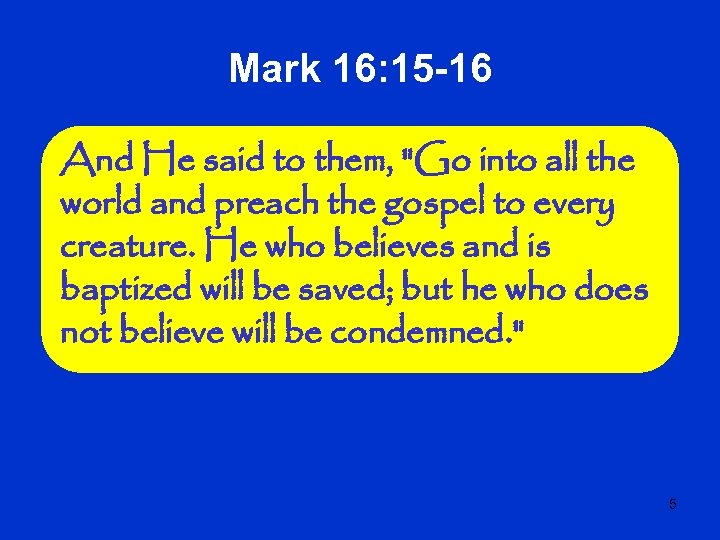 Mark 16:15-16

And He said to them, "Go into all the world and preach the gospel to every creature. He who believes and is baptized will be saved; but he who does not believe will be condemned."

5